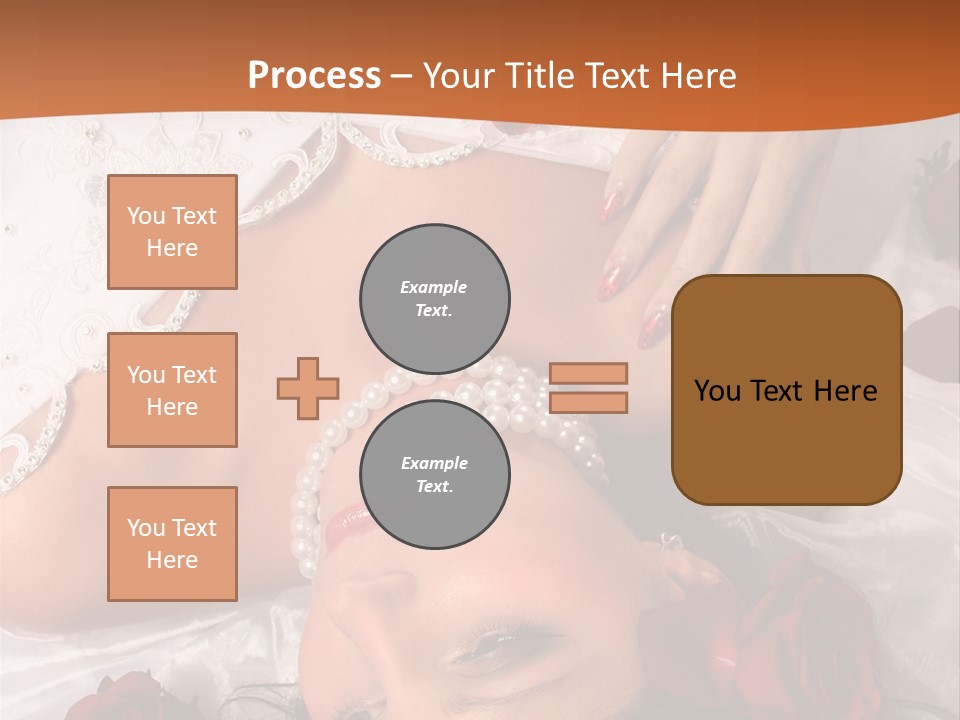 Process – Your Title Text Here

You Text Here

You Text Here

You Text Here

Example Text.

Example Text.

You Text Here